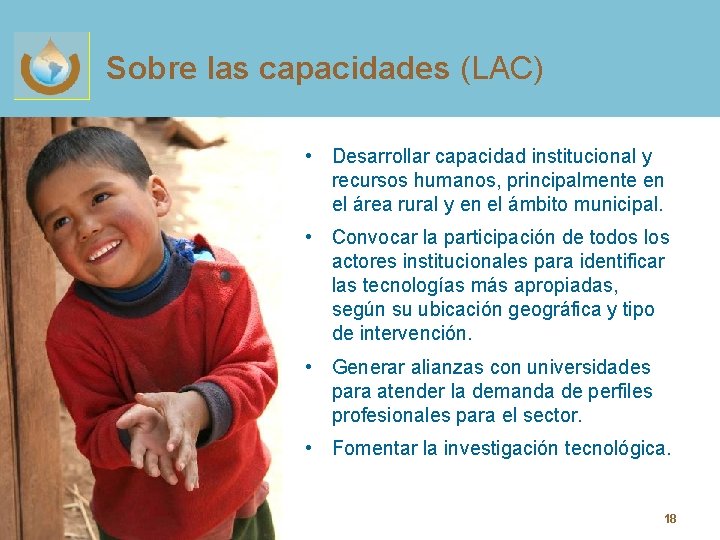 Sobre las capacidades (LAC)

• Desarrollar capacidad institucional y recursos humanos, principalmente en el área rural y en el ámbito municipal.

• Convocar la participación de todos los actores institucionales para identificar las tecnologías más apropiadas, según su ubicación geográfica y tipo de intervención.

• Generar alianzas con universidades para atender la demanda de perfiles profesionales para el sector.

• Fomentar la investigación tecnológica.

18